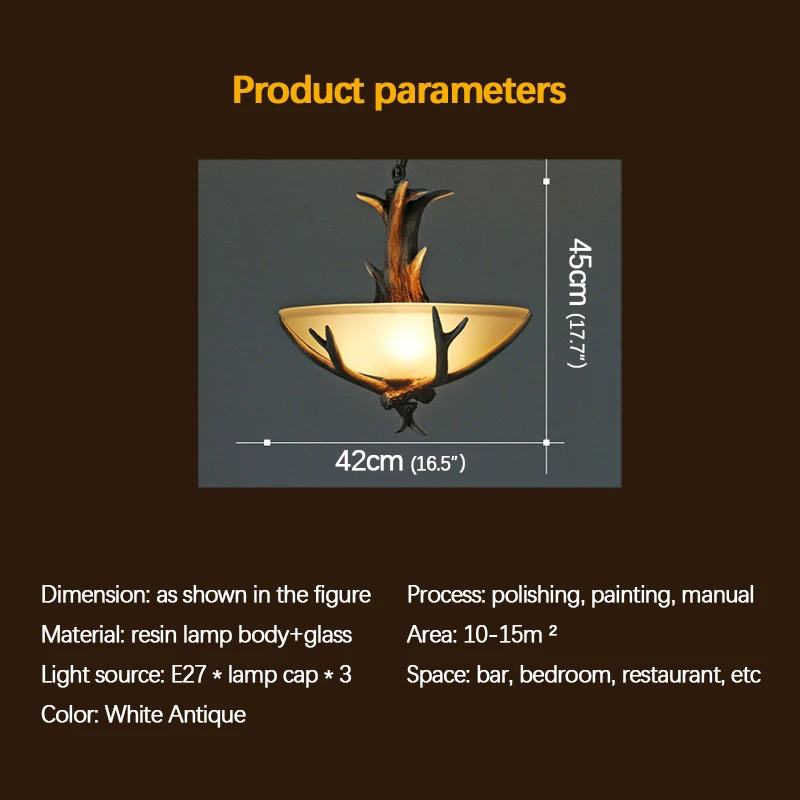 Product parameters

45cm (17.7")

42cm (16.5")

Dimension: as shown in the figure
Material: resin lamp body+glass
Light source: E27 * lamp cap * 3
Color: White Antique

Process: polishing, painting, manual
Area: 10-15m ²
Space: bar, bedroom, restaurant, etc